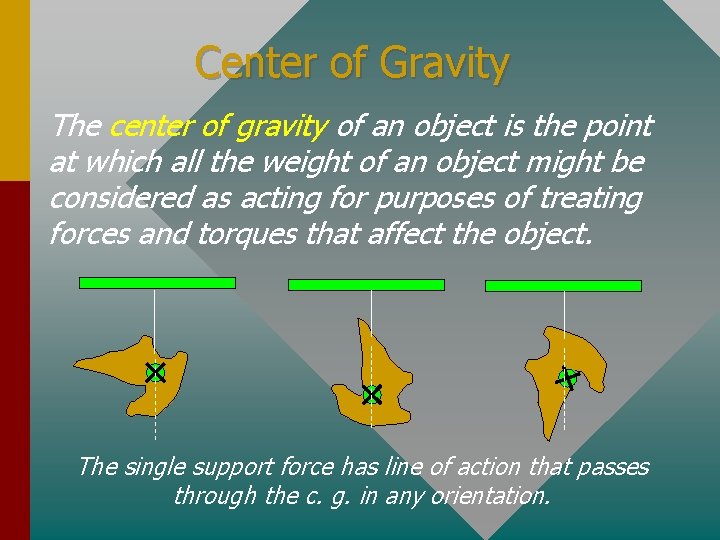 Center of Gravity

The center of gravity of an object is the point at which all the weight of an object might be considered as acting for purposes of treating forces and torques that affect the object.

The single support force has line of action that passes through the c. g. in any orientation.